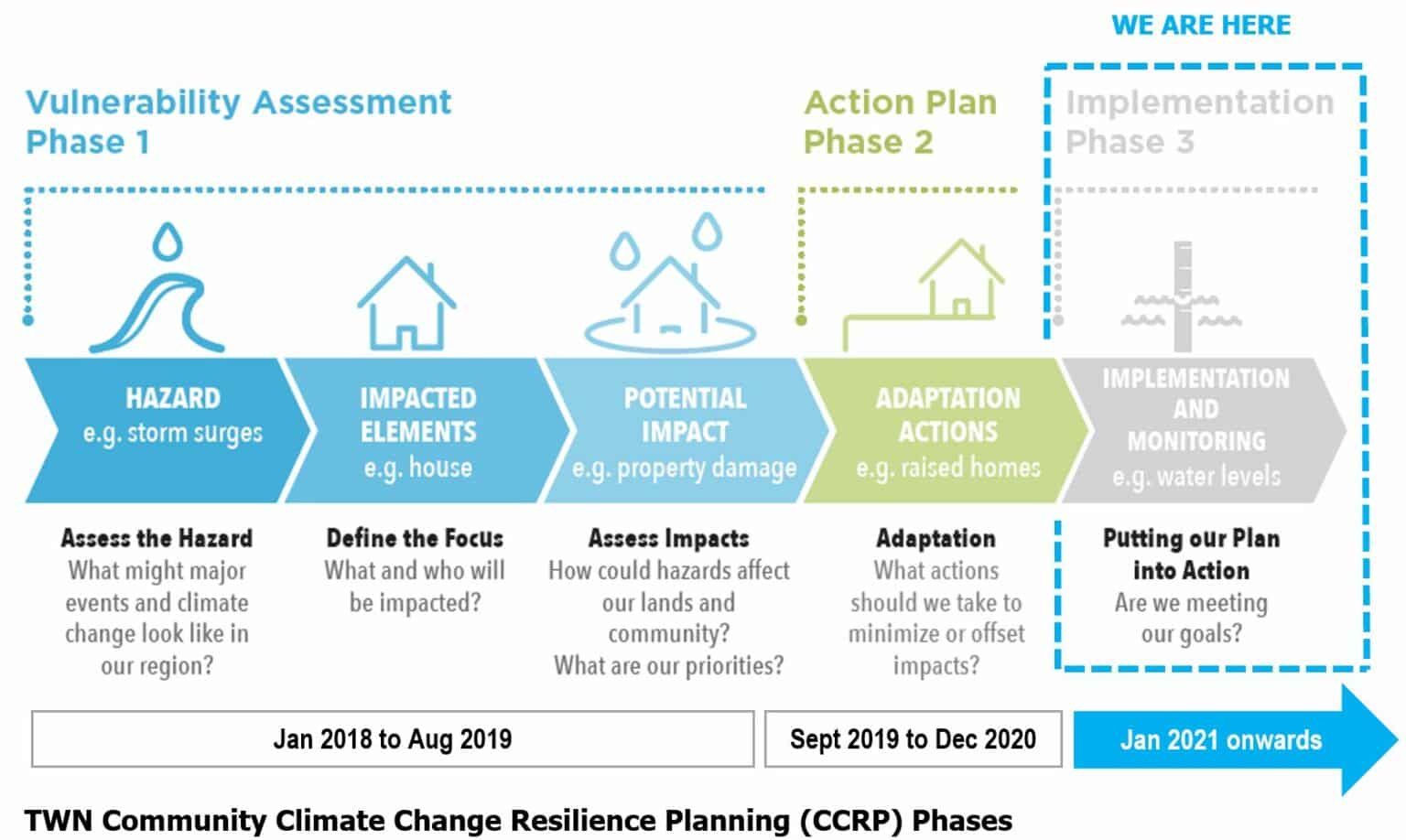 WE ARE HERE

Vulnerability Assessment
Phase 1

Action Plan
Phase 2

Implementation
Phase 3

HAZARD
e.g. storm surges

IMPACTED ELEMENTS
e.g. house

POTENTIAL IMPACT
e.g. property damage

ADAPTATION ACTIONS
e.g. raised homes

IMPLEMENTATION AND MONITORING
e.g. water levels

Assess the Hazard
What might major events and climate change look like in our region?

Define the Focus
What and who will be impacted?

Assess Impacts
How could hazards affect our lands and community?
What are our priorities?

Adaptation
What actions should we take to minimize or offset impacts?

Putting our Plan into Action
Are we meeting our goals?

Jan 2018 to Aug 2019

Sept 2019 to Dec 2020

Jan 2021 onwards

TWN Community Climate Change Resilience Planning (CCRP) Phases